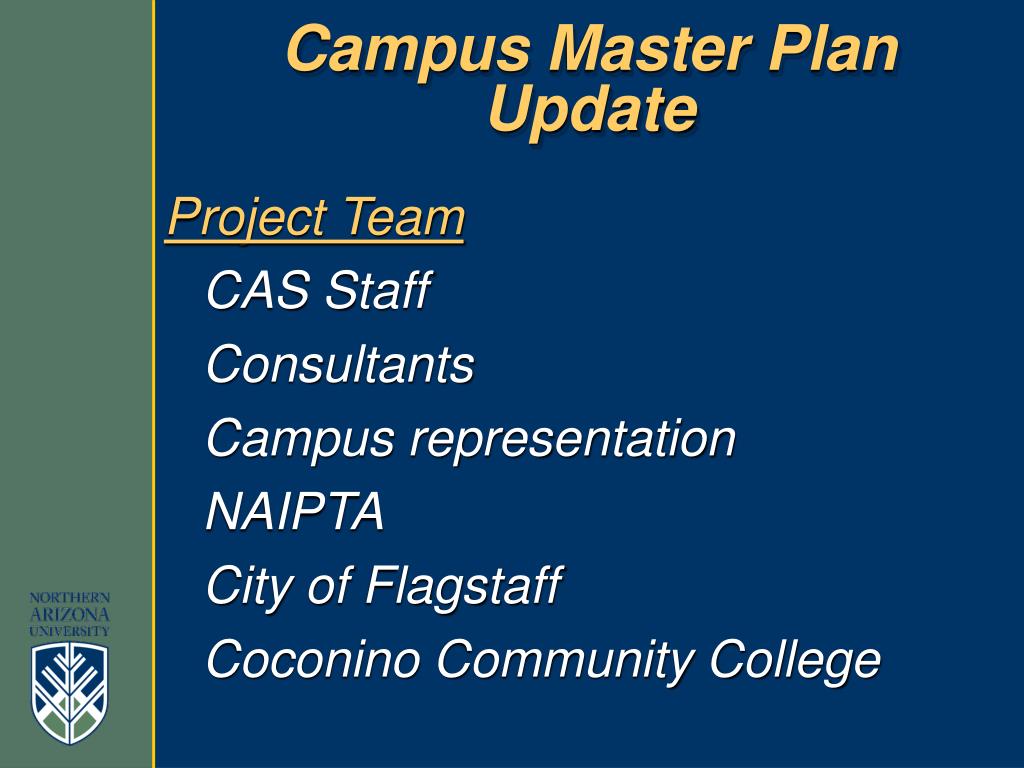 Campus Master Plan Update

Project Team

CAS Staff

Consultants

Campus representation

NAIPTA

City of Flagstaff

Coconino Community College

NORTHERN ARIZONA UNIVERSITY